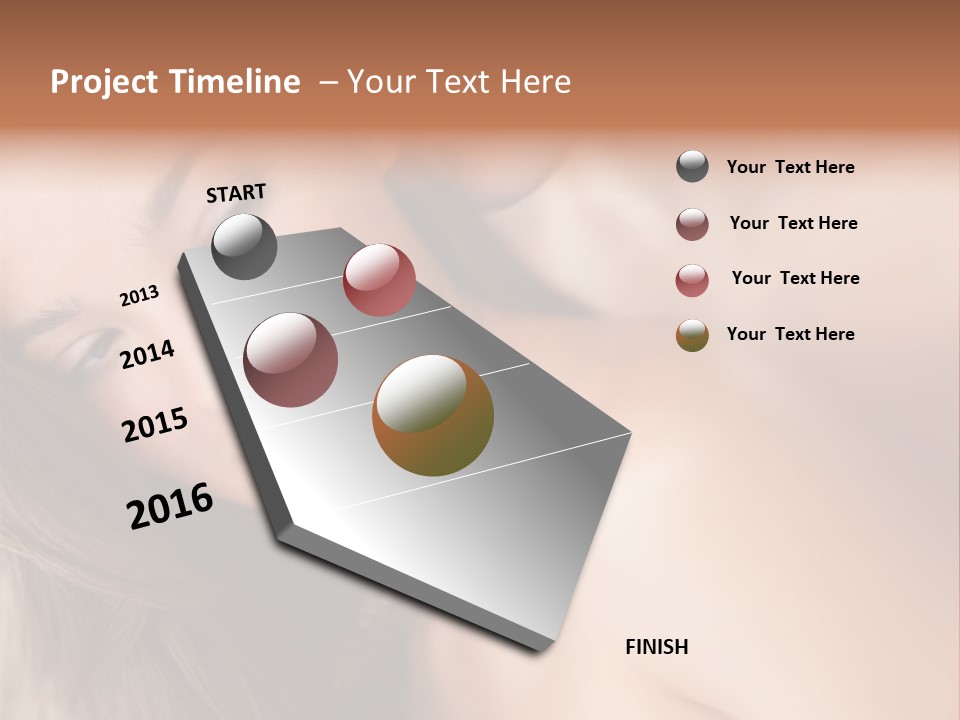 Project Timeline – Your Text Here

START

2013

2014

2015

2016

FINISH

Your Text Here

Your Text Here

Your Text Here

Your Text Here